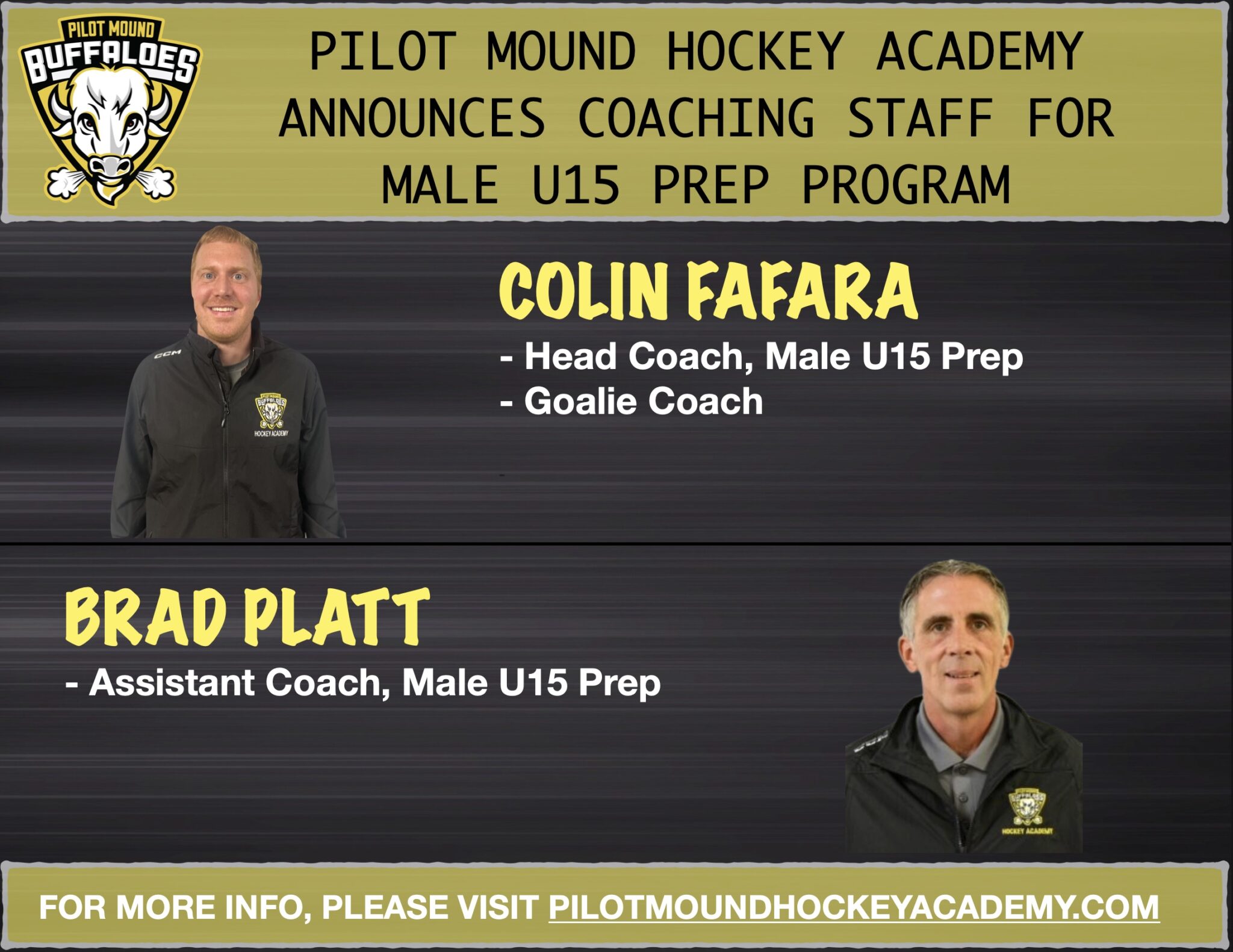 PILOT MOUND
BUFFALOES

PILOT MOUND HOCKEY ACADEMY ANNOUNCES COACHING STAFF FOR MALE U15 PREP PROGRAM

CCM
PILOT MOUND BUFFALOES
HOCKEY ACADEMY

COLIN FAFARA
- Head Coach, Male U15 Prep
- Goalie Coach

BRAD PLATT
- Assistant Coach, Male U15 Prep

CCM
BUFFALOES
HOCKEY ACADEMY

FOR MORE INFO, PLEASE VISIT PILOTMOUNDHOCKEYACADEMY.COM